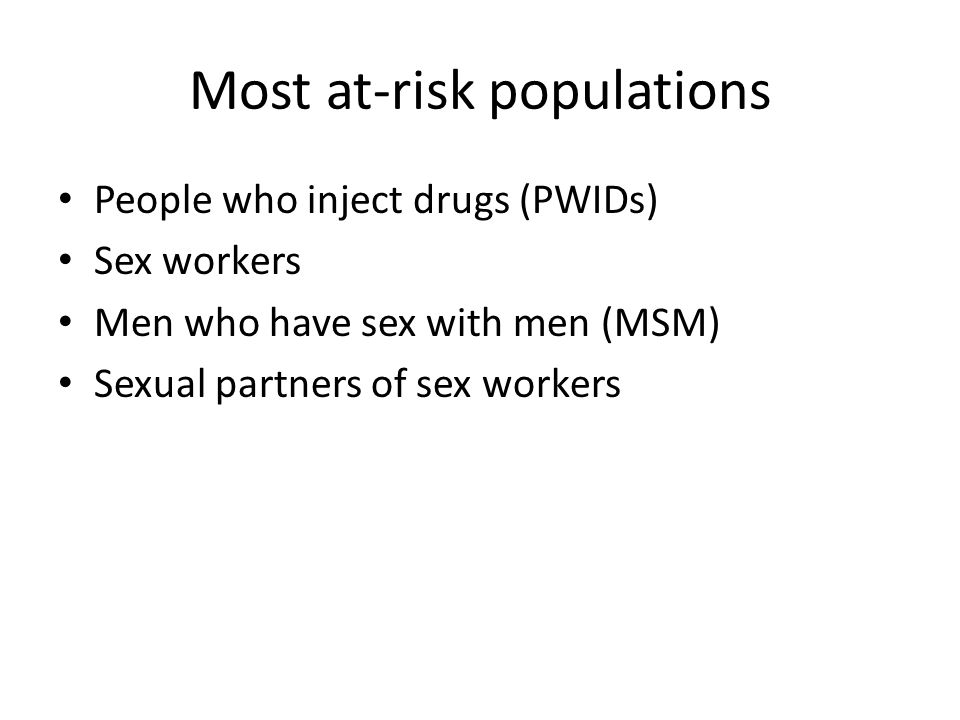 Most at-risk populations

• People who inject drugs (PWIDs)
• Sex workers
• Men who have sex with men (MSM)
• Sexual partners of sex workers